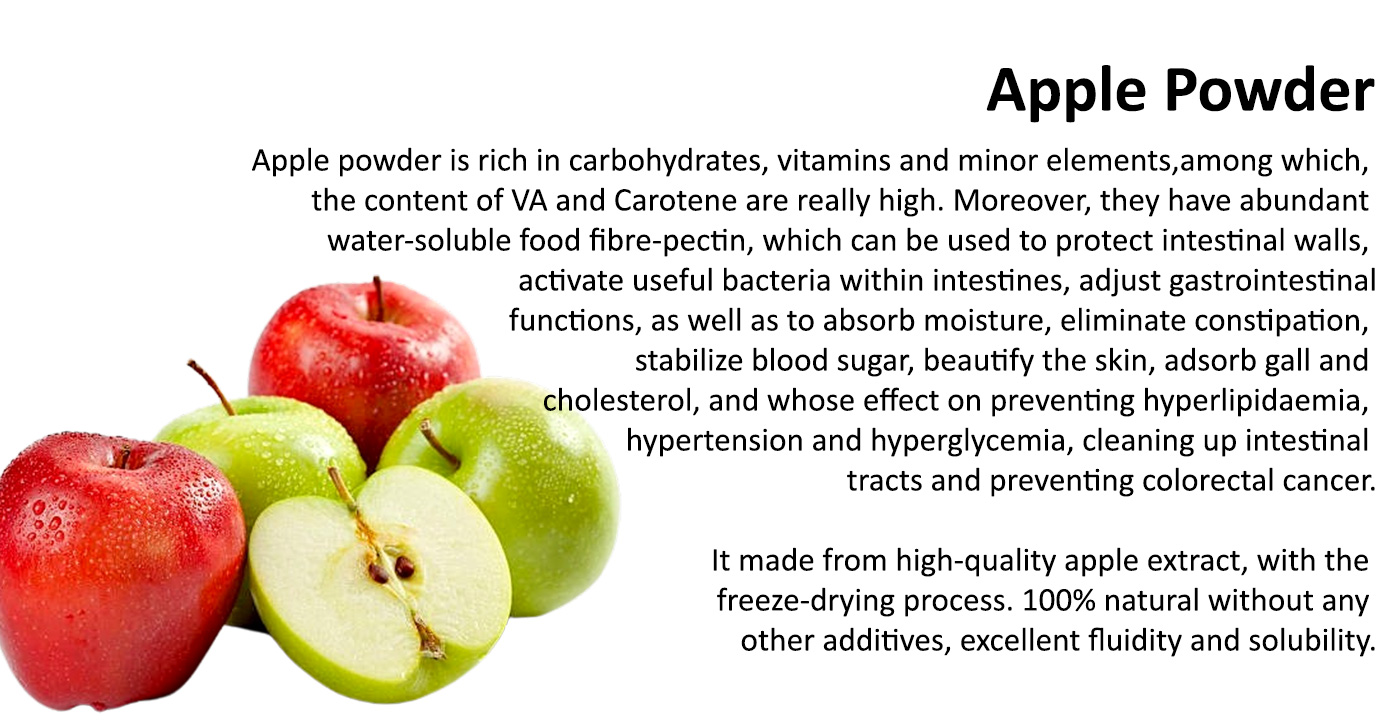 Apple Powder

Apple powder is rich in carbohydrates, vitamins and minor elements,among which, the content of VA and Carotene are really high. Moreover, they have abundant water-soluble food fibre-pectin, which can be used to protect intestinal walls, activate useful bacteria within intestines, adjust gastrointestinal functions, as well as to absorb moisture, eliminate constipation, stabilize blood sugar, beautify the skin, adsorb gall and cholesterol, and whose effect on preventing hyperlipidaemia, hypertension and hyperglycemia, cleaning up intestinal tracts and preventing colorectal cancer.

It made from high-quality apple extract, with the freeze-drying process. 100% natural without any other additives, excellent fluidity and solubility.